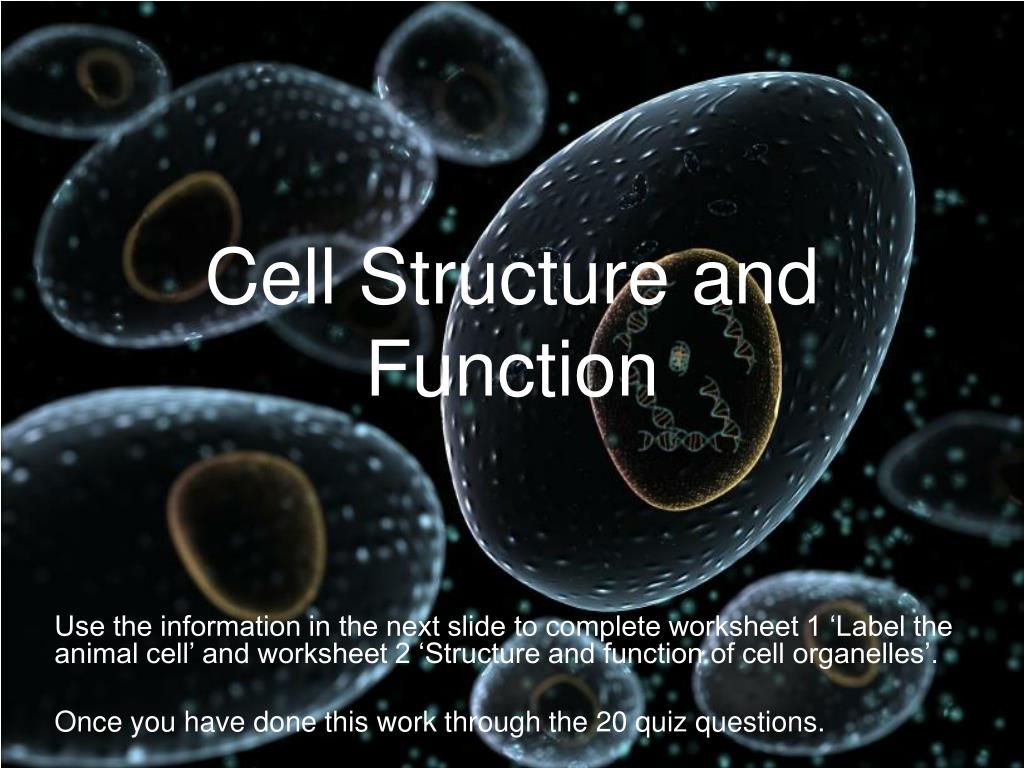 Cell Structure and Function

Use the information in the next slide to complete worksheet 1 ‘Label the animal cell’ and worksheet 2 ‘Structure and function of cell organelles’.

Once you have done this work through the 20 quiz questions.